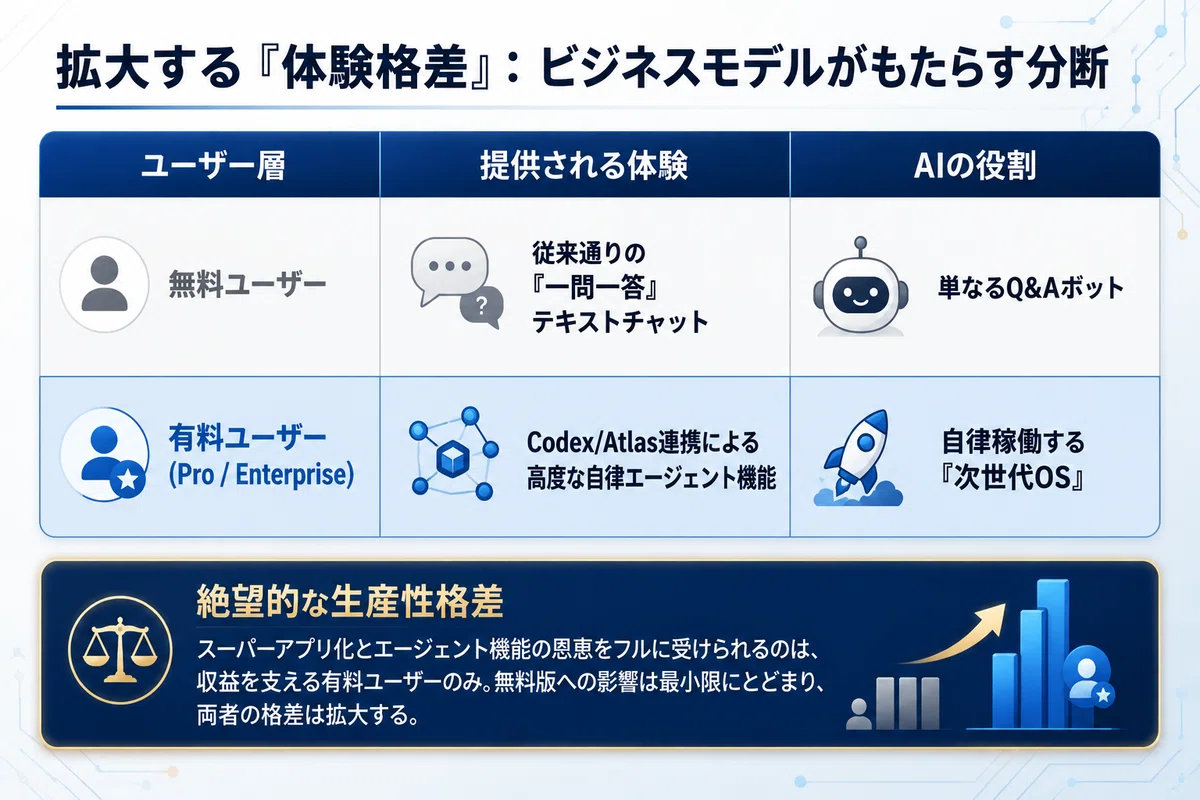 拡大する『体験格差』：ビジネスモデルがもたらす分断

| ユーザー層 | 提供される体験 | AIの役割 |
|---|---|---|
| 無料ユーザー | 従来通りの『一問一答』テキストチャット | 単なるQ&Aボット |
| 有料ユーザー (Pro / Enterprise) | Codex/Atlas連携による高度な自律エージェント機能 | 自律稼働する『次世代OS』 |

絶望的な生産性格差

スーパーアプリ化とエージェント機能の恩恵をフルに受けられるのは、収益を支える有料ユーザーのみ。無料版への影響は最小限にとどまり、両者の格差は拡大する。